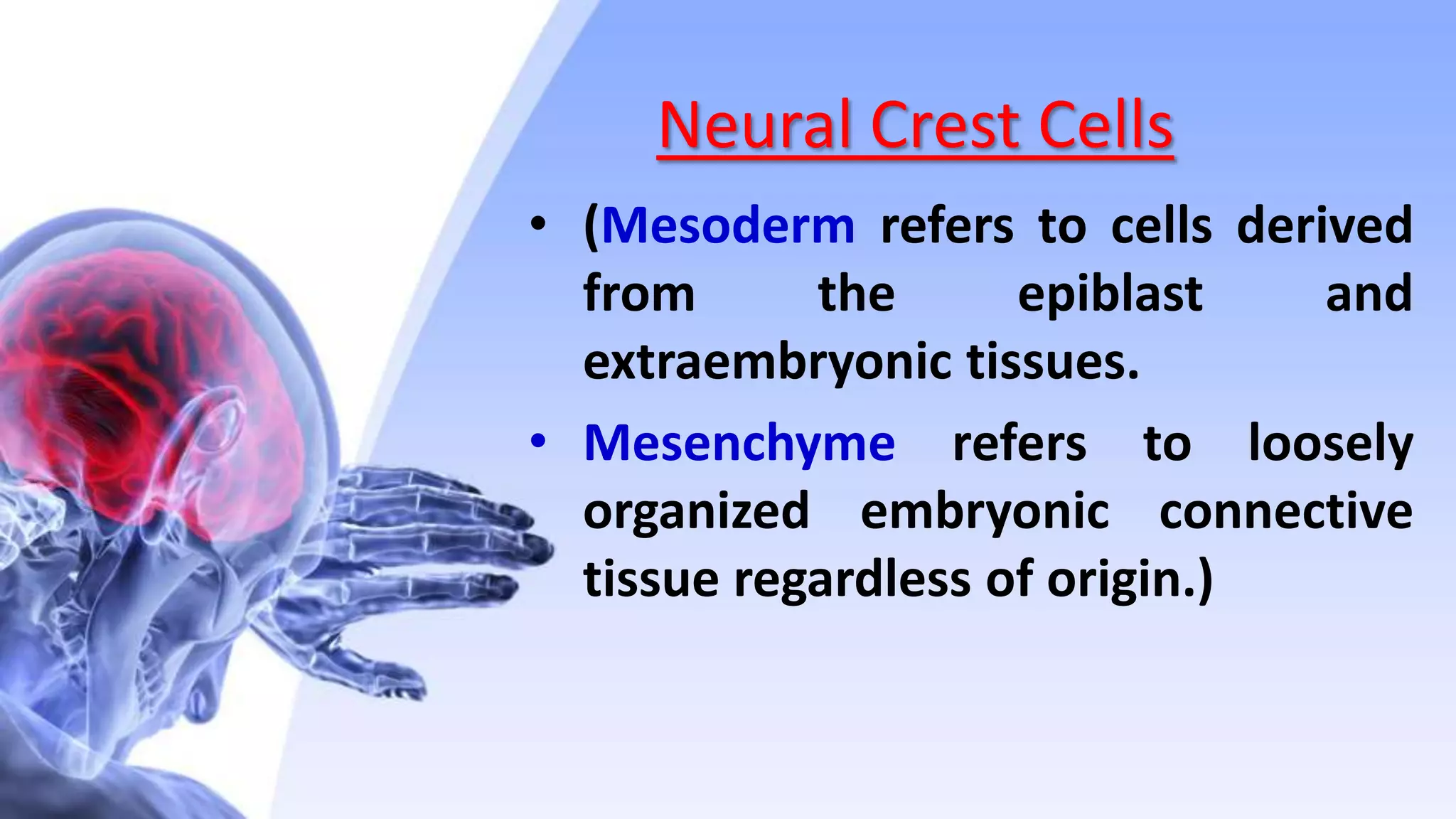 Neural Crest Cells

• (Mesoderm refers to cells derived from the epiblast and extraembryonic tissues.

• Mesenchyme refers to loosely organized embryonic connective tissue regardless of origin.)